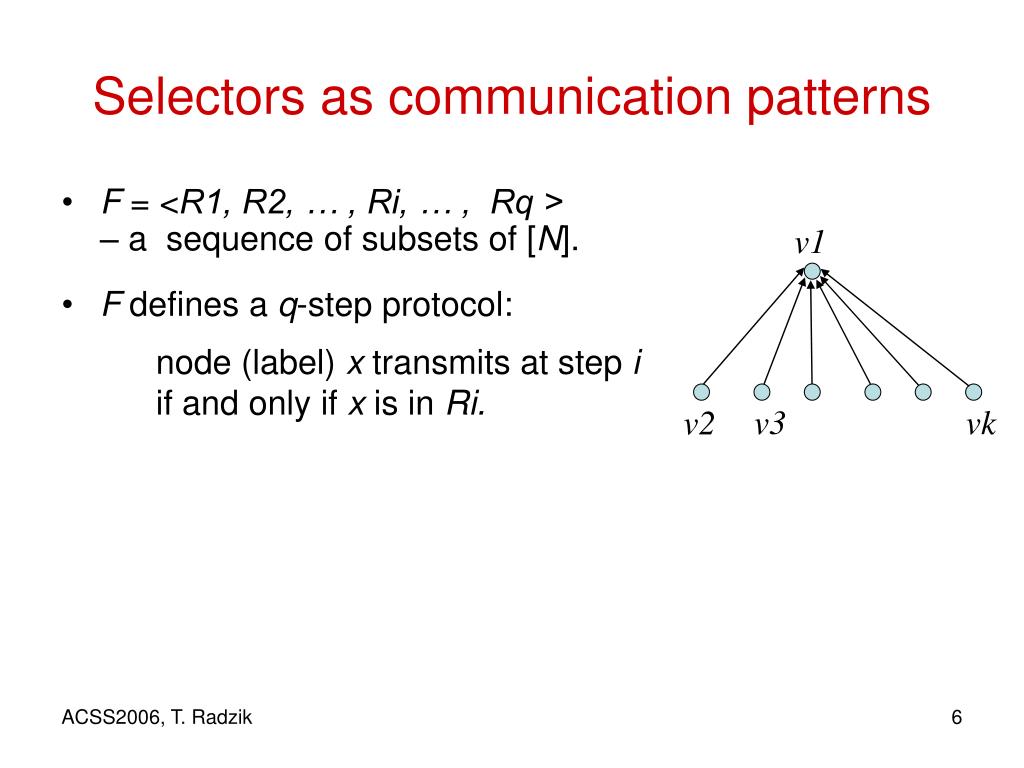 Selectors as communication patterns

• F = <R1, R2, … , Ri, … , Rq > – a sequence of subsets of [N].

• F defines a q-step protocol:

node (label) x transmits at step i if and only if x is in Ri.

v1

v2 v3 vk

ACSS2006, T. Radzik

6